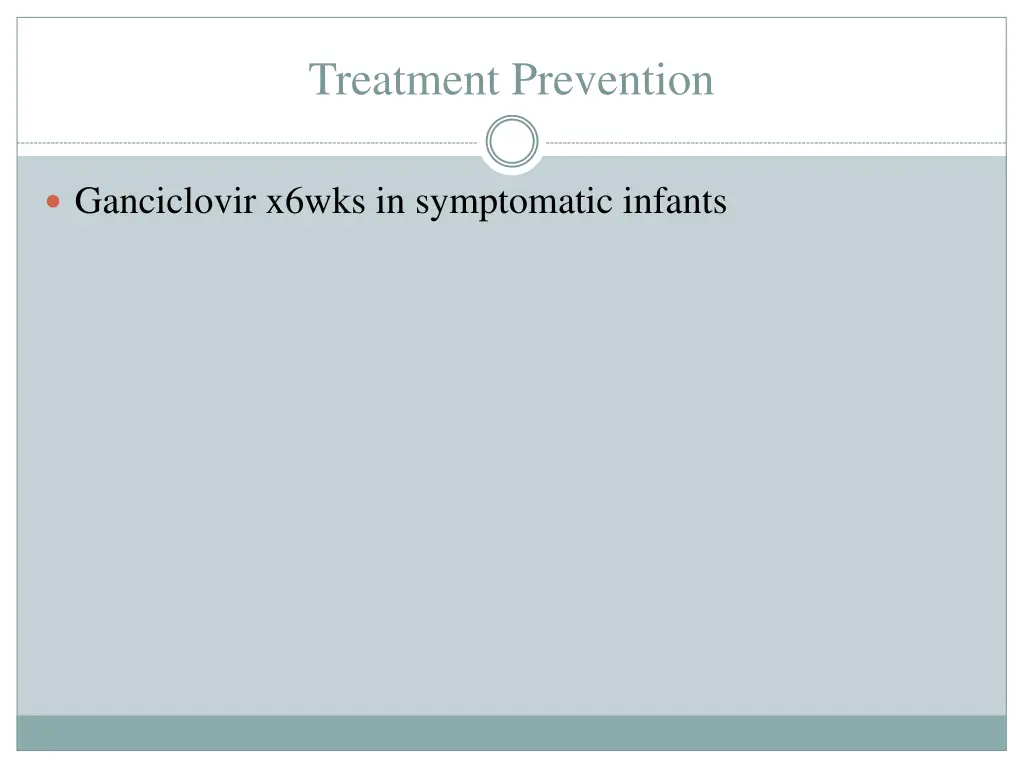 Treatment Prevention

Ganciclovir x6wks in symptomatic infants